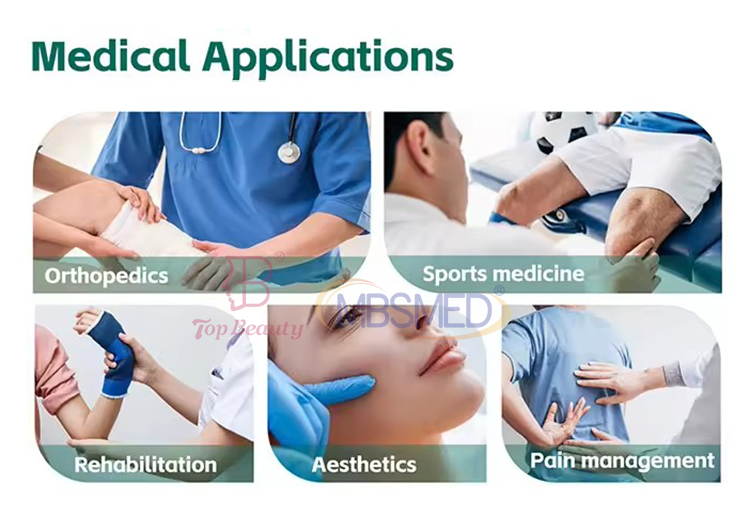 Medical Applications

Orthopedics

Sports medicine

Top Beauty

MBSMED

Rehabilitation

Aesthetics

Pain management